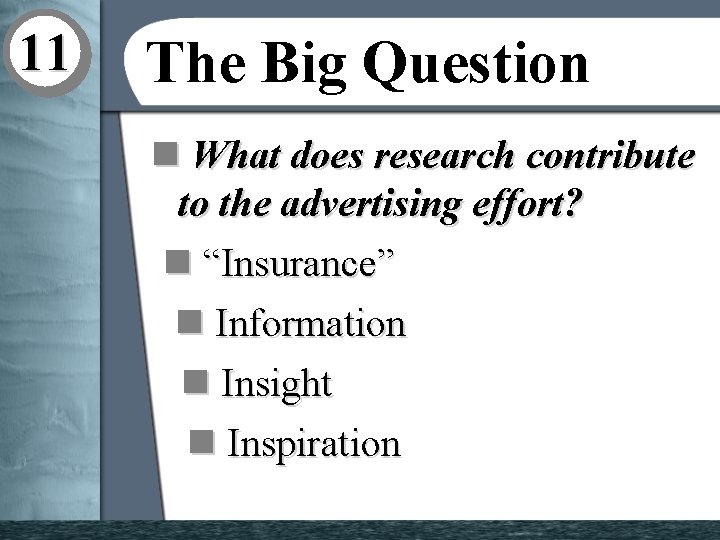 11

The Big Question

What does research contribute to the advertising effort?

“Insurance”

Information

Insight

Inspiration